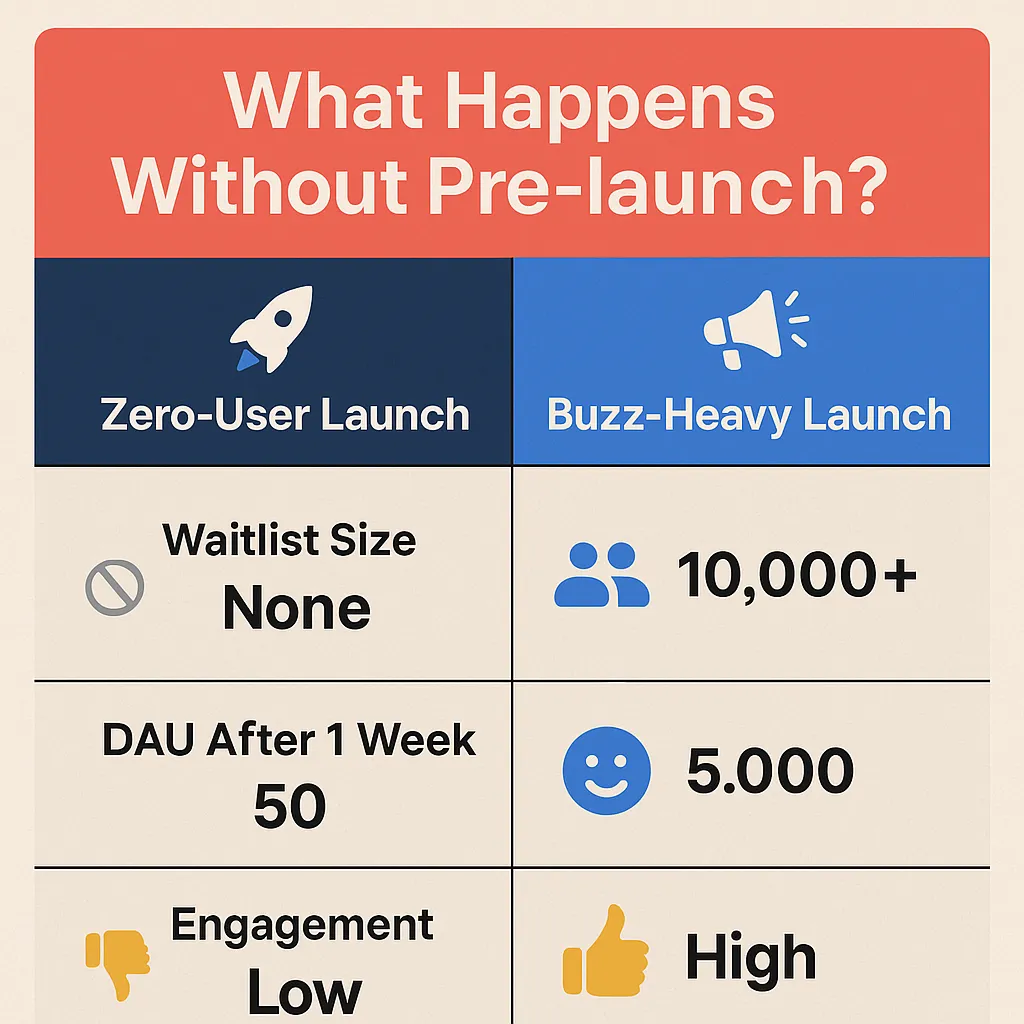 What Happens Without Pre-launch?

| Zero-User Launch | Buzz-Heavy Launch |
|---|---|
| Waitlist Size None | 10,000+ |
| DAU After 1 Week 50 | 5.000 |
| Engagement Low | High |